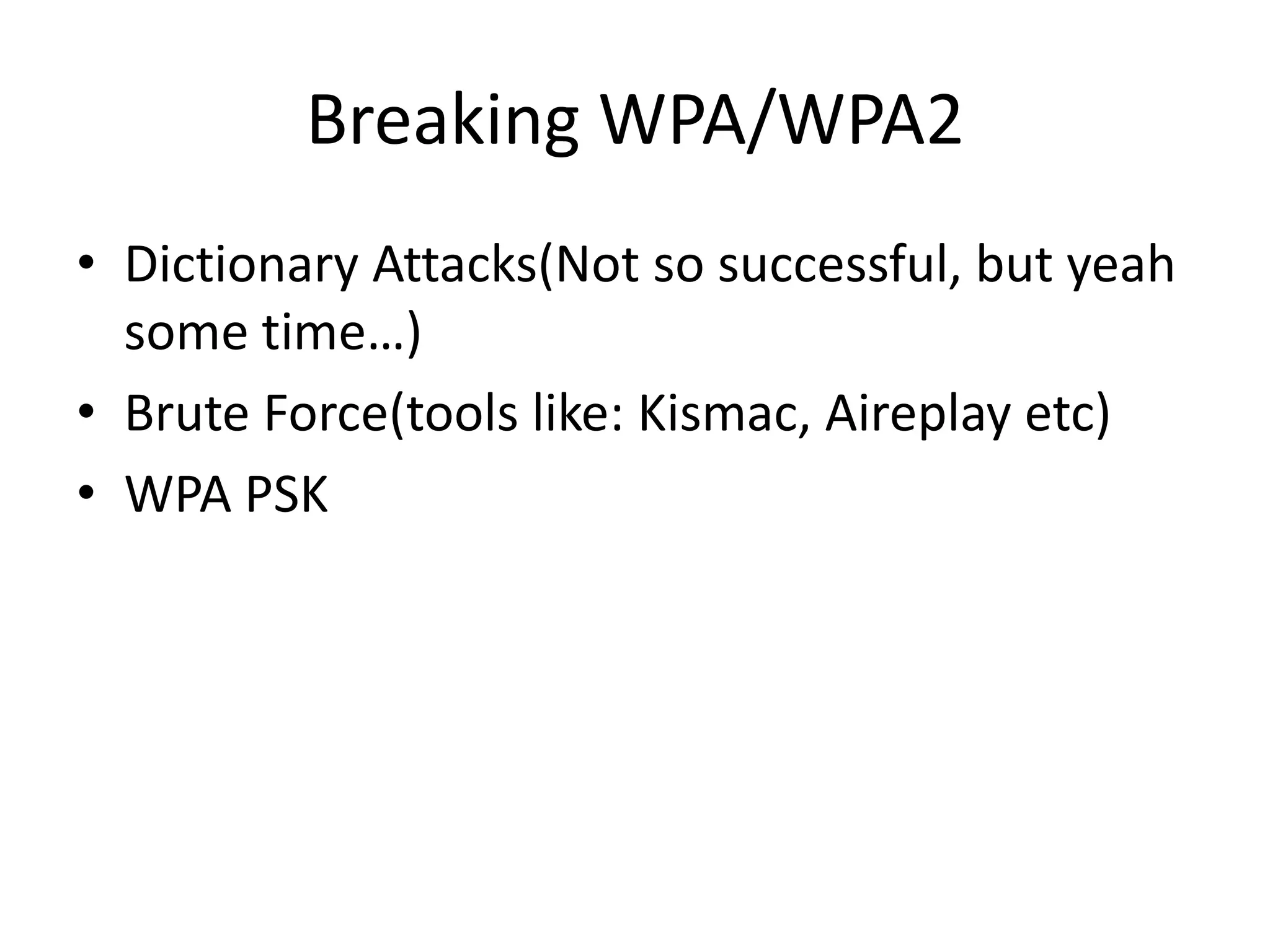 Breaking WPA/WPA2

• Dictionary Attacks(Not so successful, but yeah some time…)
• Brute Force(tools like: Kismac, Aireplay etc)
• WPA PSK